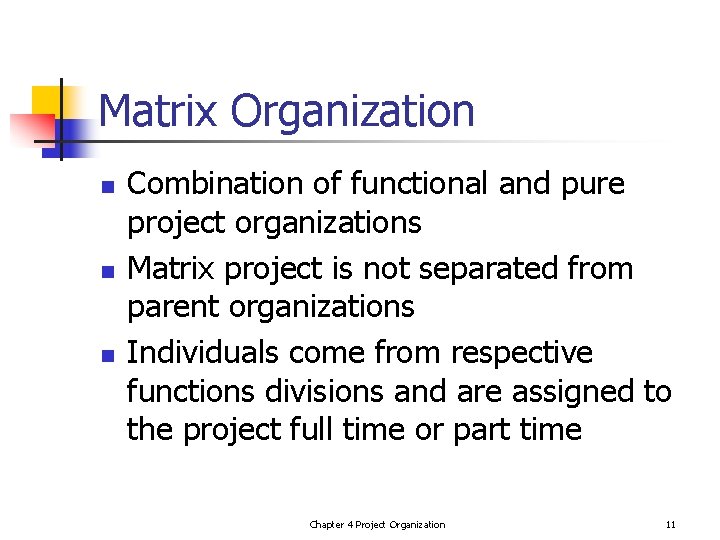 Matrix Organization

- Combination of functional and pure project organizations
- Matrix project is not separated from parent organizations
- Individuals come from respective functions divisions and are assigned to the project full time or part time

Chapter 4 Project Organization

11